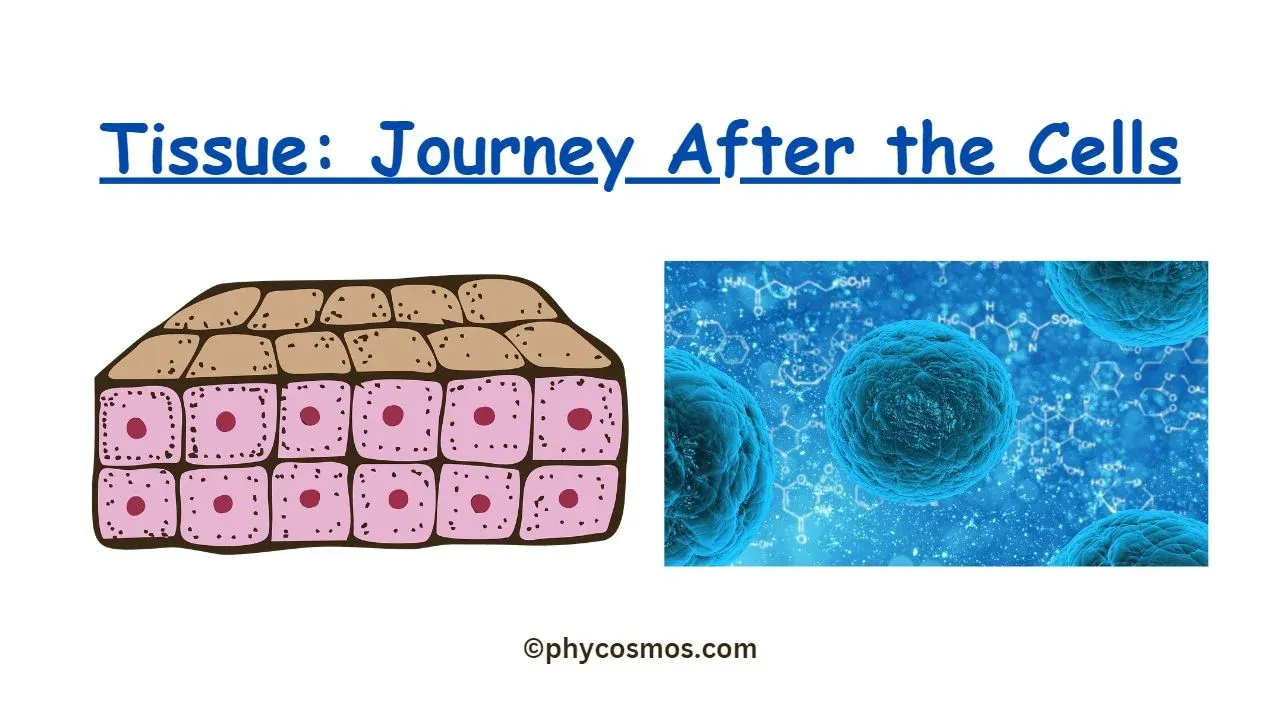 Tissue: Journey After the Cells

©phycosmos.com